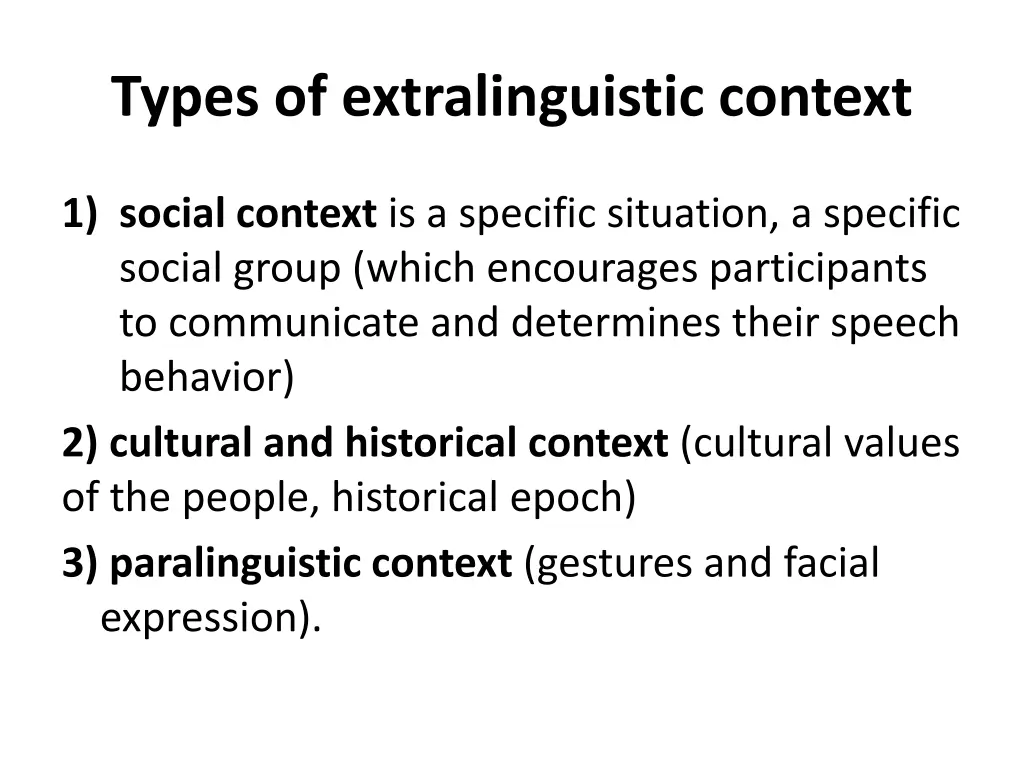 Types of extralinguistic context

1) social context is a specific situation, a specific social group (which encourages participants to communicate and determines their speech behavior)

2) cultural and historical context (cultural values of the people, historical epoch)

3) paralinguistic context (gestures and facial expression).